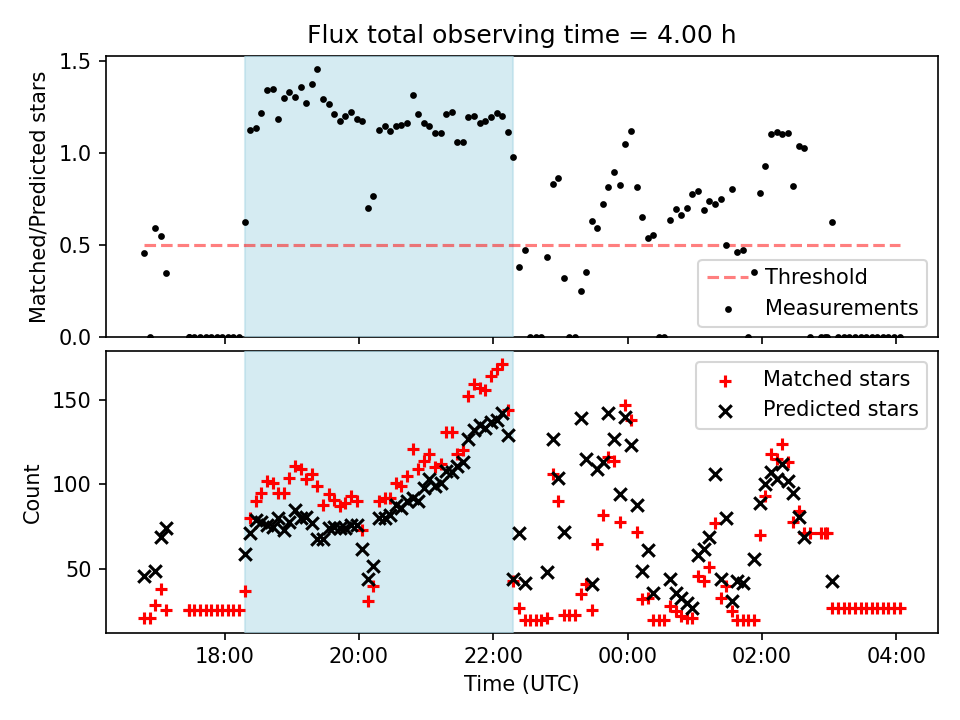 Flux total observing time = 4.00 h

Matched/Predicted stars

1.5
1.0
0.5
0.0

Threshold
Measurements

Count

150
100
50

Matched stars
Predicted stars

18:00
20:00
22:00
00:00
02:00
04:00

Time (UTC)